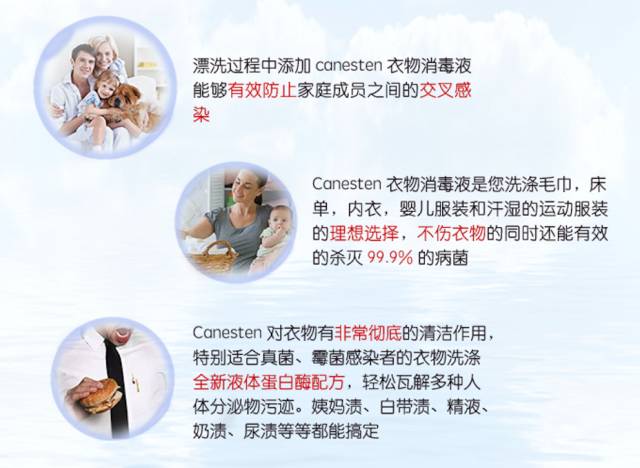 漂洗过程中添加 canesten 衣物消毒液能够有效防止家庭成员之间的交叉感染

Canesten 衣物消毒液是您洗涤毛巾，床单，内衣，婴儿服装和汗湿的运动服装的理想选择，不伤衣物的同时还能有效的杀灭 99.9% 的病菌

Canesten 对衣物有非常彻底的清洁作用，特别适合真菌、霉菌感染者的衣物洗涤
全新液体蛋白酶配方，轻松瓦解多种人体分泌物污迹。姨妈渍、白带渍、精液、奶渍、尿渍等等都能搞定